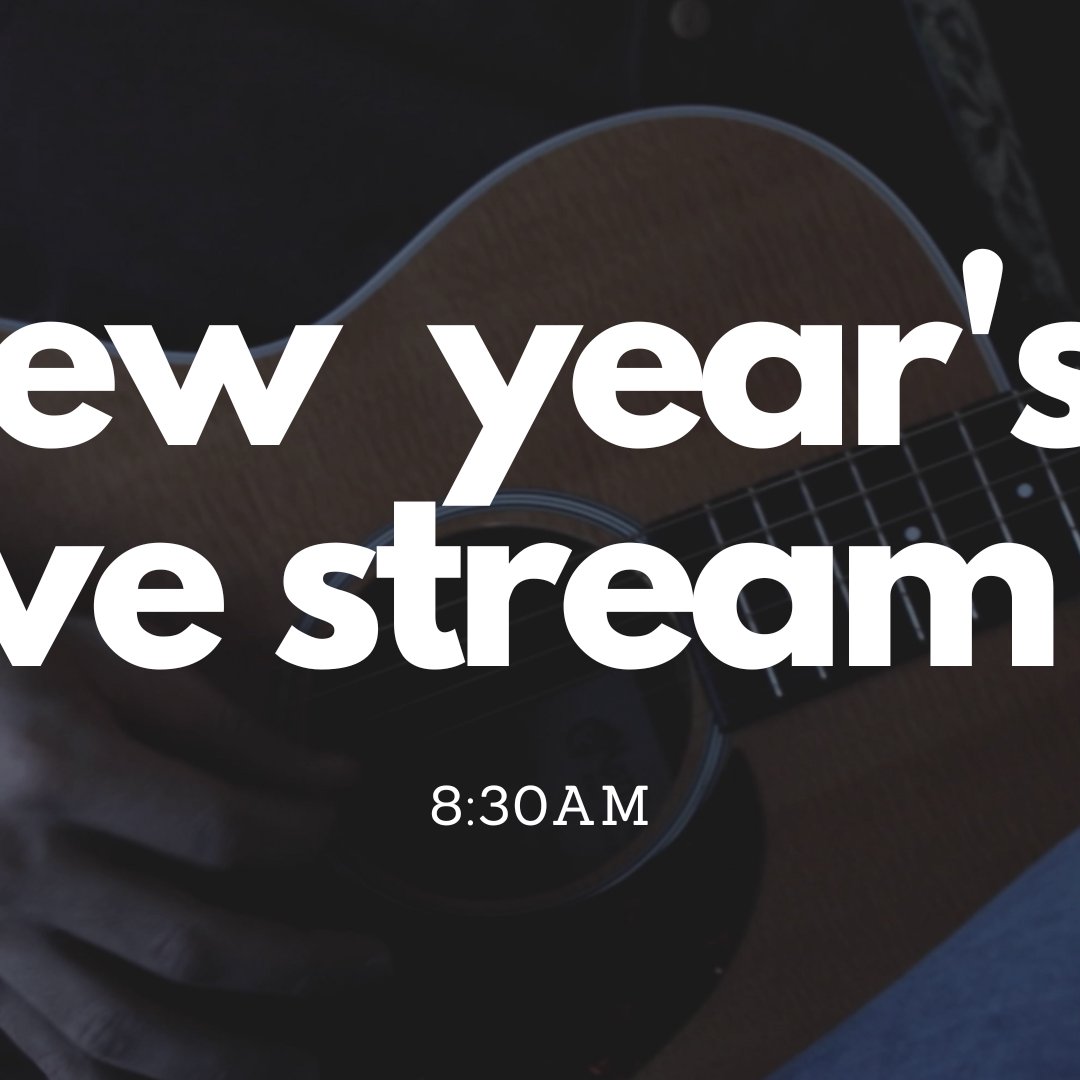 ew year's
ve stream

8:30AM